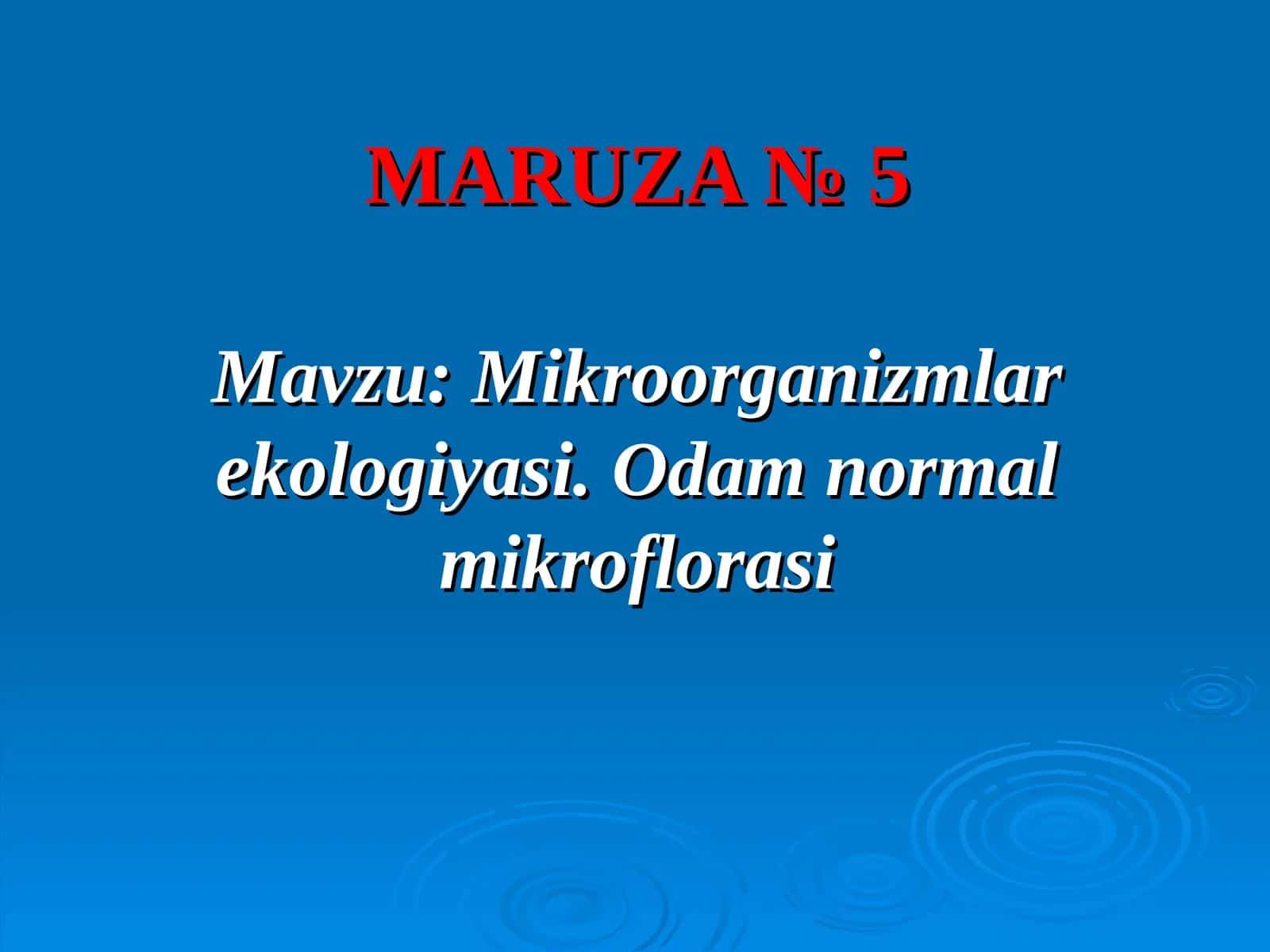 MARUZA № 5

Mavzu: Mikroorganizmlar ekologiyasi. Odam normal mikroflorasi